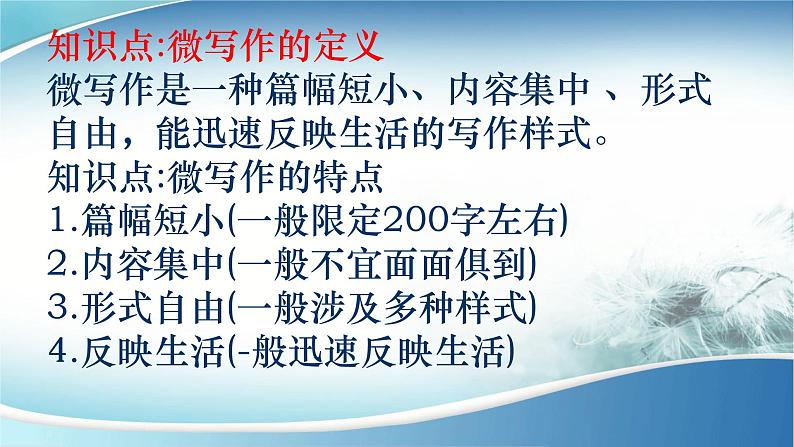 知识点:微写作的定义
微写作是一种篇幅短小、内容集中 、形式自由，能迅速反映生活的写作样式。
知识点:微写作的特点
1.篇幅短小(一般限定200字左右)
2.内容集中(一般不宜面面俱到)
3.形式自由(一般涉及多种样式)
4.反映生活(-般迅速反映生活)